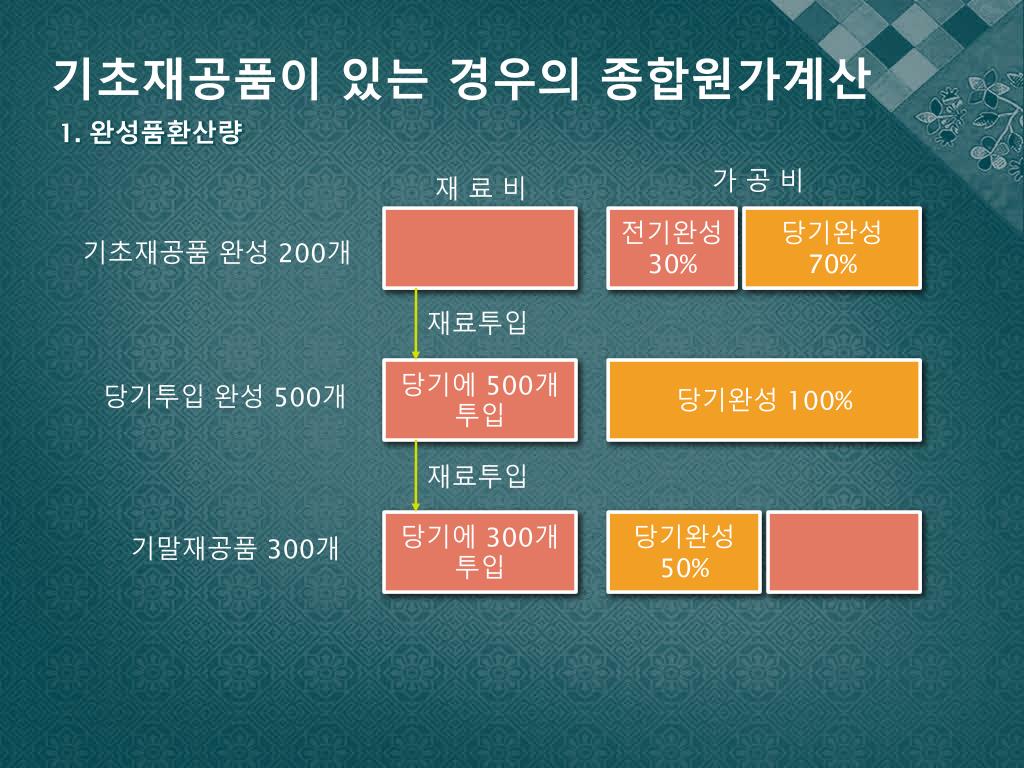 기초재공품이 있는 경우의 종합원가계산

1. 완성품환산량

재 료 비

가 공 비

기초재공품 완성 200개

전기완성 30%

당기완성 70%

재료투입

당기투입 완성 500개

당기에 500개 투입

당기완성 100%

재료투입

기말재공품 300개

당기에 300개 투입

당기완성 50%